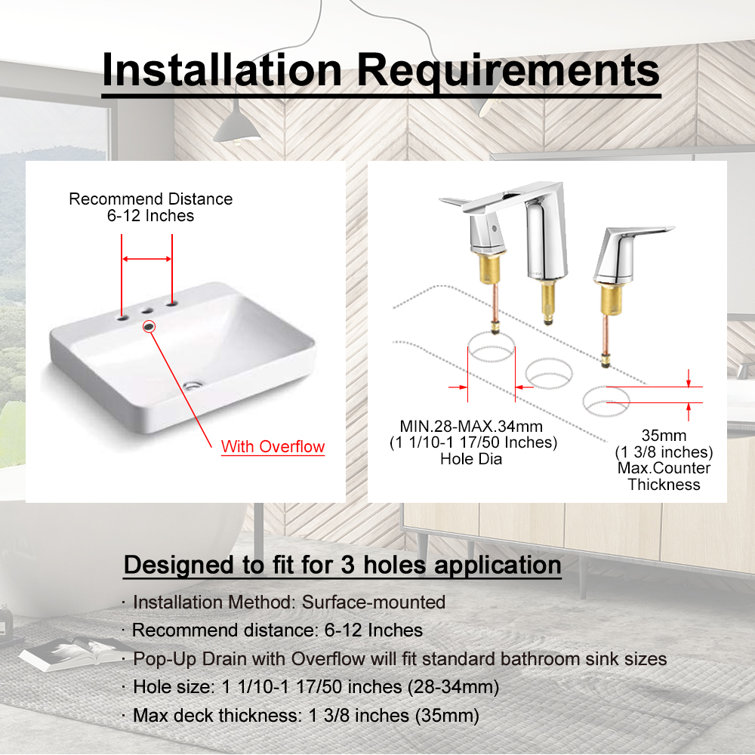 Installation Requirements

Recommend Distance
6-12 Inches

With Overflow

MIN.28-MAX.34mm
(1 1/10-1 17/50 Inches)
Hole Dia

35mm
(1 3/8 inches)
Max.Counter
Thickness

Designed to fit for 3 holes application

· Installation Method: Surface-mounted
· Recommend distance: 6-12 Inches
· Pop-Up Drain with Overflow will fit standard bathroom sink sizes
· Hole size: 1 1/10-1 17/50 inches (28-34mm)
· Max deck thickness: 1 3/8 inches (35mm)